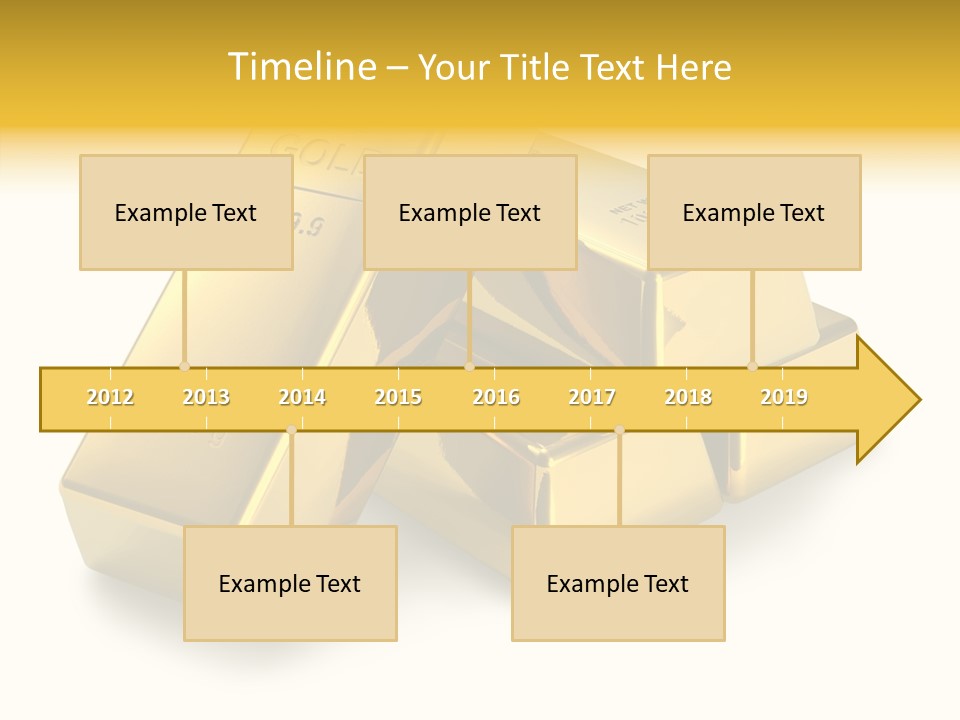 Timeline – Your Title Text Here

Example Text

Example Text

Example Text

2012
2013
2014
2015
2016
2017
2018
2019

Example Text

Example Text